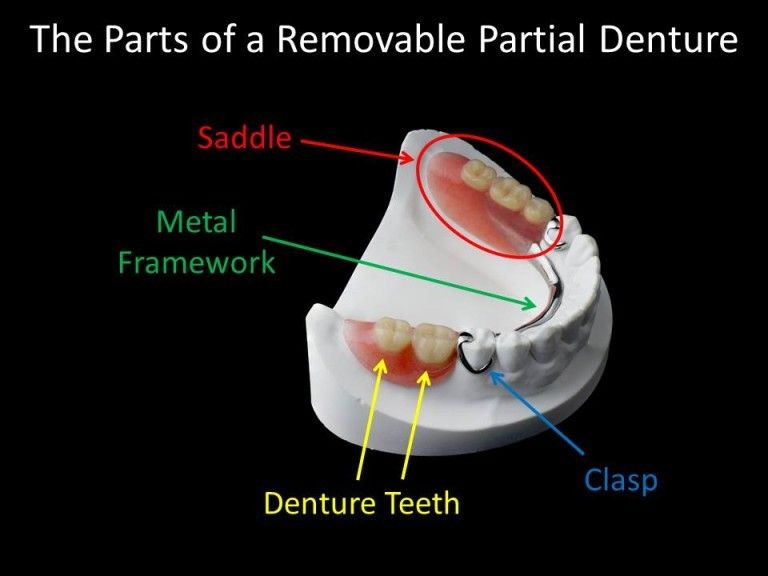 The Parts of a Removable Partial Denture

Saddle

Metal Framework

Denture Teeth

Clasp